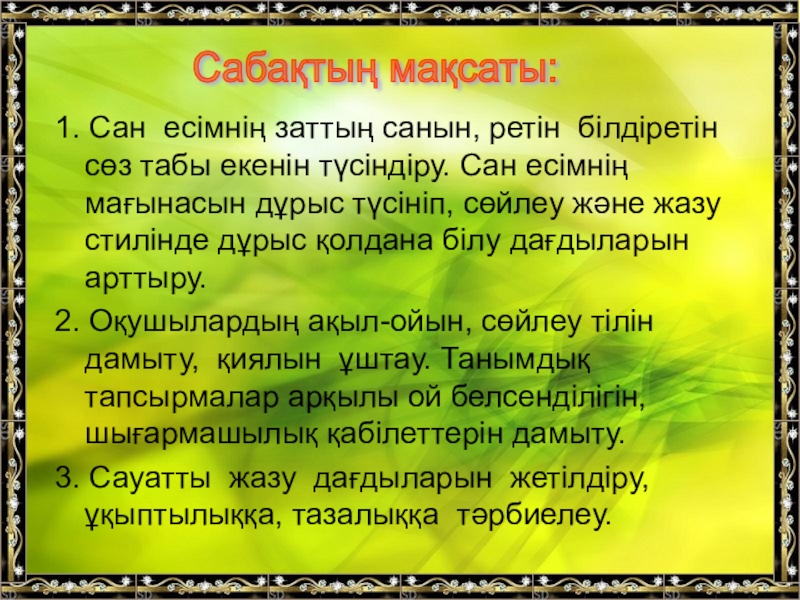 Сабақтың мақсаты:

1. Сан есімнің заттың санын, ретін білдіретін сөз табы екенін түсіндіру. Сан есімнің мағынасын дұрыс түсініп, сөйлеу және жазу стилінде дұрыс қолдана білу дағдыларын арттыру.

2. Оқушылардың ақыл-ойын, сөйлеу тілін дамыту, қиялын ұштау. Танымдық тапсырмалар арқылы ой белсенділігін, шығармашылық қабілеттерін дамыту.

3. Сауатты жазу дағдыларын жетілдіру, ұқыптылыққа, тазалыққа тәрбиелеу.